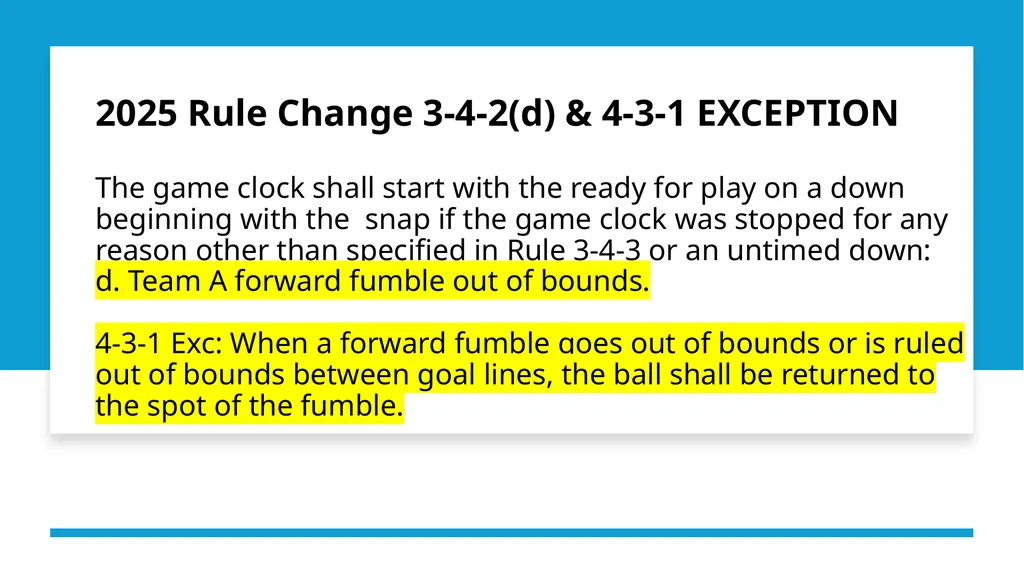 2025 Rule Change 3-4-2(d) & 4-3-1 EXCEPTION

The game clock shall start with the ready for play on a down beginning with the snap if the game clock was stopped for any reason other than specified in Rule 3-4-3 or an untimed down:
d. Team A forward fumble out of bounds.

4-3-1 Exc: When a forward fumble goes out of bounds or is ruled out of bounds between goal lines, the ball shall be returned to the spot of the fumble.